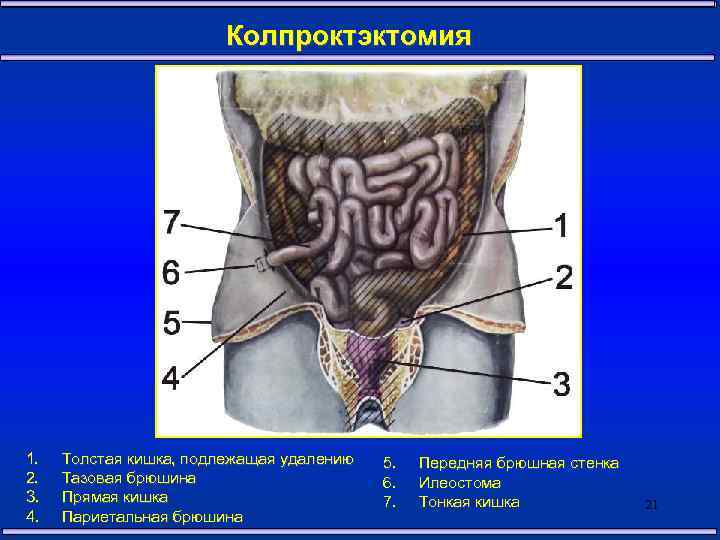 Колпроктэктомия

7
6
5
4
1
2
3

1. Толстая кишка, подлежащая удалению
2. Тазовая брюшина
3. Прямая кишка
4. Париетальная брюшина

5. Передняя брюшная стенка
6. Илеостома
7. Тонкая кишка

21